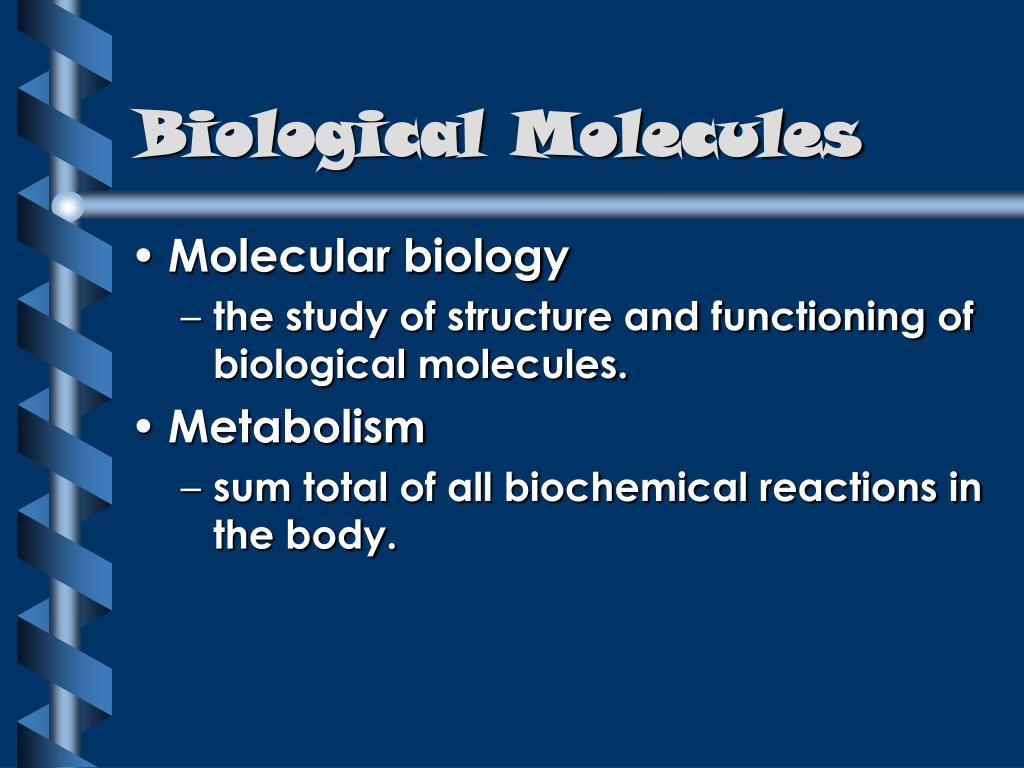 Biological Molecules

• Molecular biology
– the study of structure and functioning of biological molecules.

• Metabolism
– sum total of all biochemical reactions in the body.